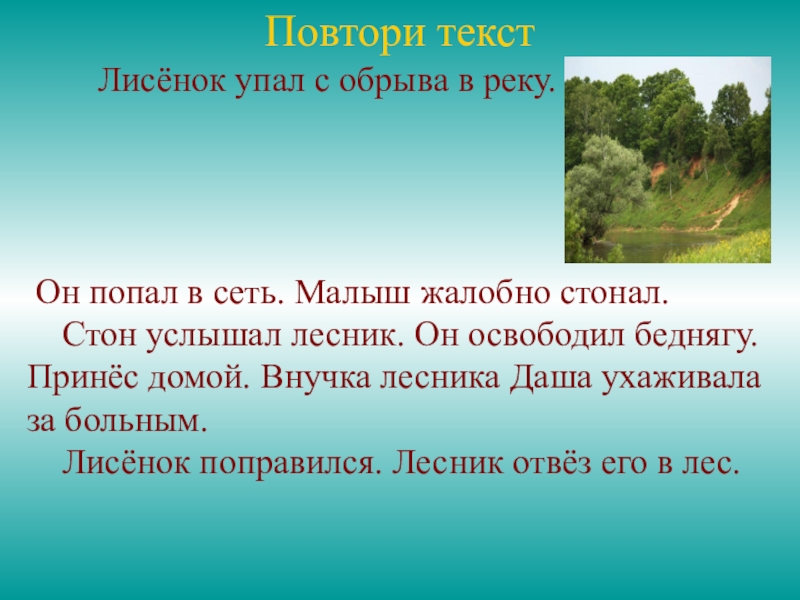 Повтори текст

Лисёнок упал с обрыва в реку.

Он попал в сеть. Малыш жалобно стонал.

Стон услышал лесник. Он освободил беднягу. Принёс домой. Внучка лесника Даша ухаживала за больным.

Лисёнок поправился. Лесник отвёз его в лес.